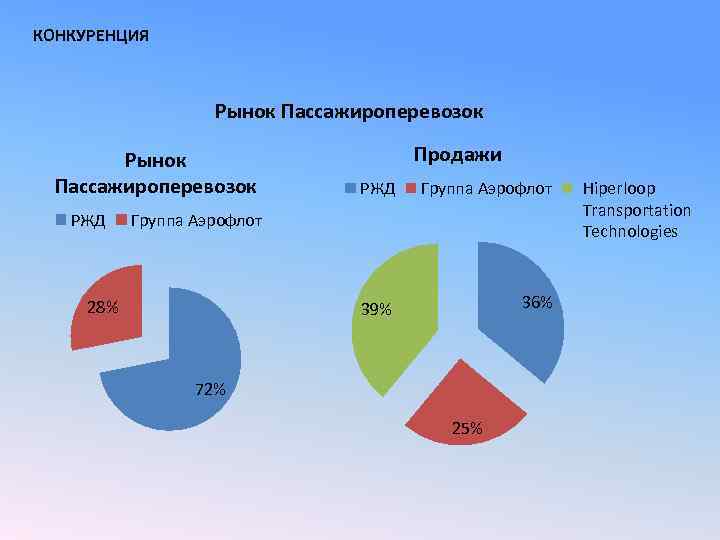 КОНКУРЕНЦИЯ

Рынок Пассажироперевозок

Рынок Пассажироперевозок

РЖД Группа Аэрофлот

28%

72%

Продажи

РЖД Группа Аэрофлот Hiperloop Transportation Technologies

39%

36%

25%